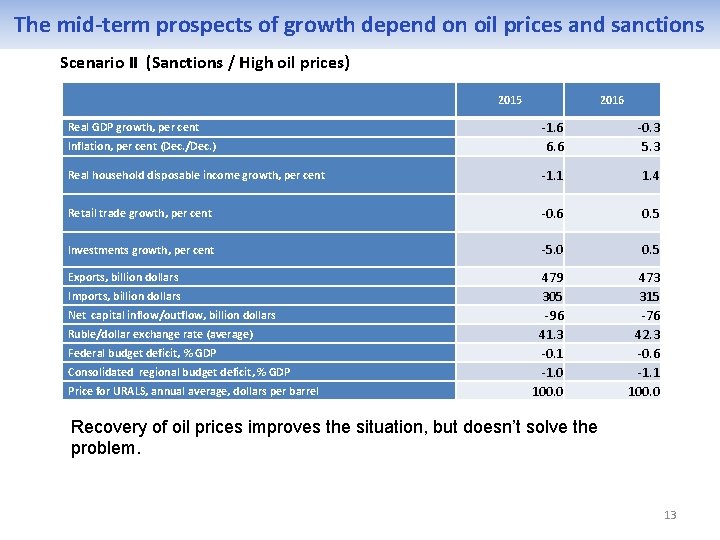 The mid-term prospects of growth depend on oil prices and sanctions

Scenario II (Sanctions / High oil prices)

| | 2015 | 2016 |
|---|---|---|
| Real GDP growth, per cent | -1.6 | -0.3 |
| Inflation, per cent (Dec./Dec.) | 6.6 | 5.3 |
| Real household disposable income growth, per cent | -1.1 | 1.4 |
| Retail trade growth, per cent | -0.6 | 0.5 |
| Investments growth, per cent | -5.0 | 0.5 |
| Exports, billion dollars | 479 | 473 |
| Imports, billion dollars | 305 | 315 |
| Net capital inflow/outflow, billion dollars | -96 | -76 |
| Ruble/dollar exchange rate (average) | 41.3 | 42.3 |
| Federal budget deficit, % GDP | -0.1 | -0.6 |
| Consolidated regional budget deficit, % GDP | -1.0 | -1.1 |
| Price for URALS, annual average, dollars per barrel | 100.0 | 100.0 |

Recovery of oil prices improves the situation, but doesn't solve the problem.

13